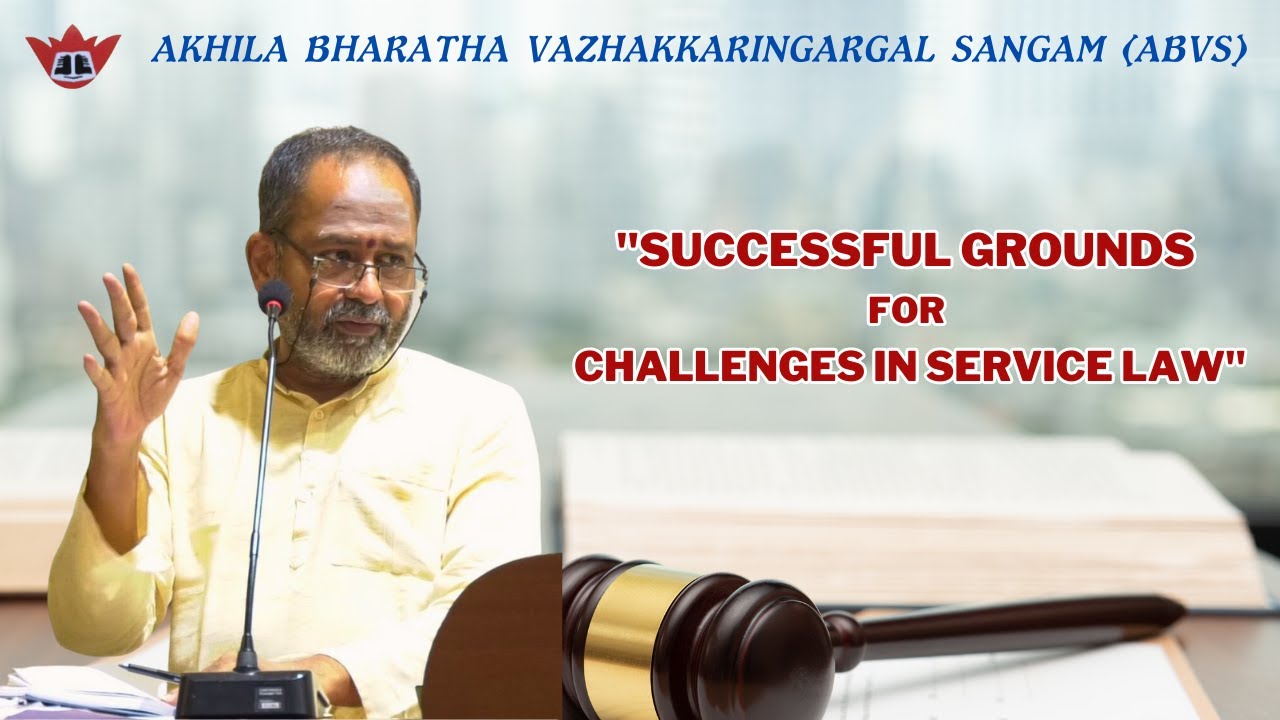 AKHILA BHARATHA VAZHAKKARINGARGAL SANGAM (ABVS)

"SUCCESSFUL GROUNDS
FOR
CHALLENGES IN SERVICE LAW"